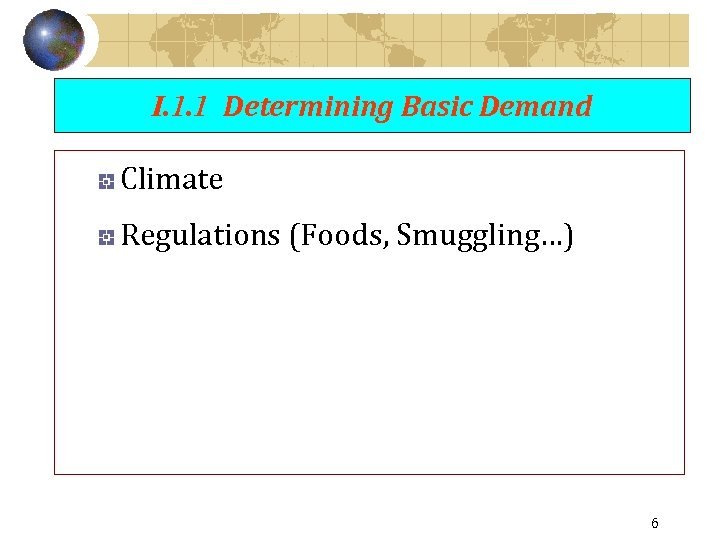 I.1.1 Determining Basic Demand

Climate

Regulations (Foods, Smuggling…)

6